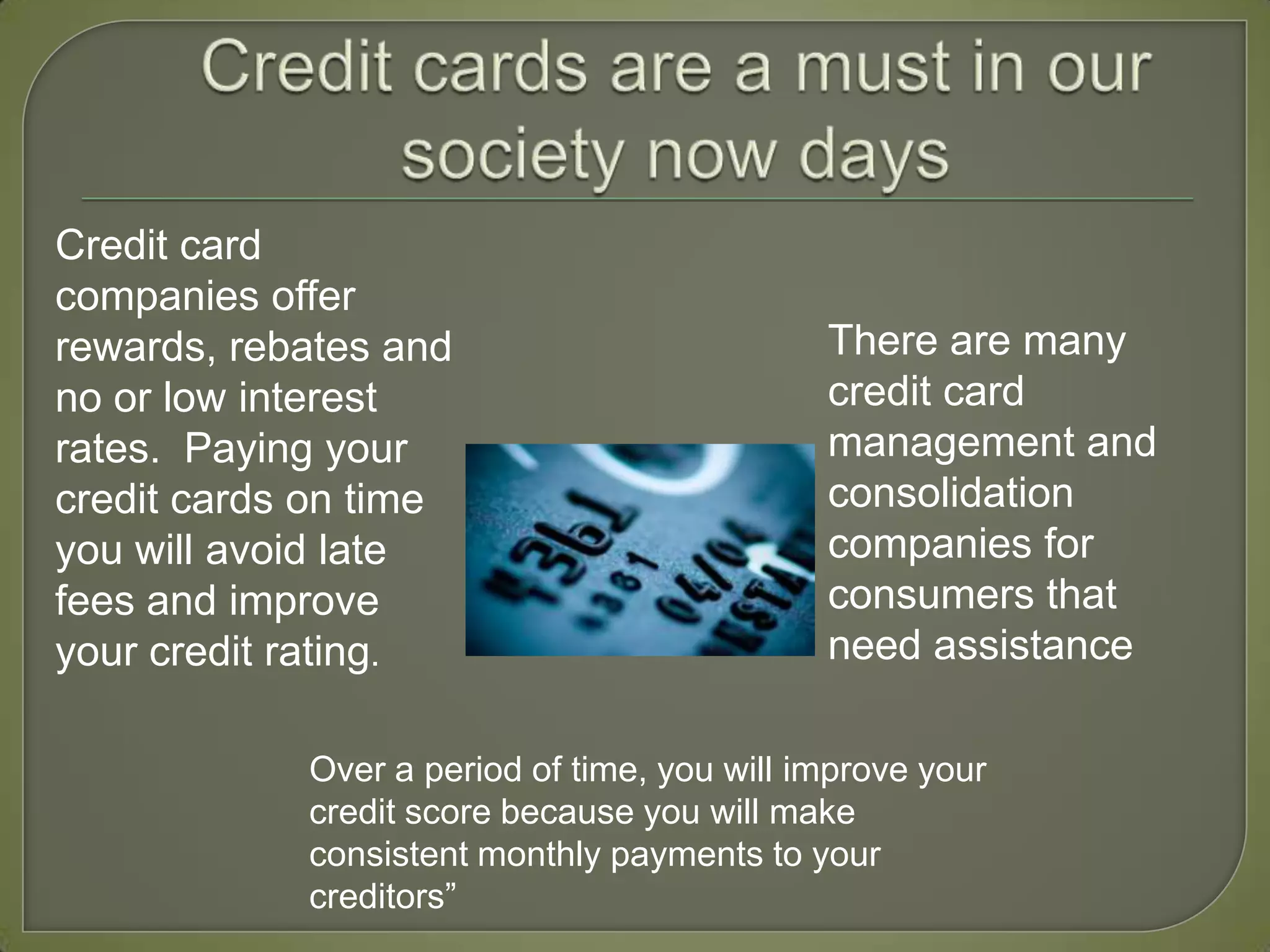 Credit cards are a must in our society now days

Credit card companies offer rewards, rebates and no or low interest rates.  Paying your credit cards on time you will avoid late fees and improve your credit rating.

There are many credit card management and consolidation companies for consumers that need assistance

Over a period of time, you will improve your credit score because you will make consistent monthly payments to your creditors”